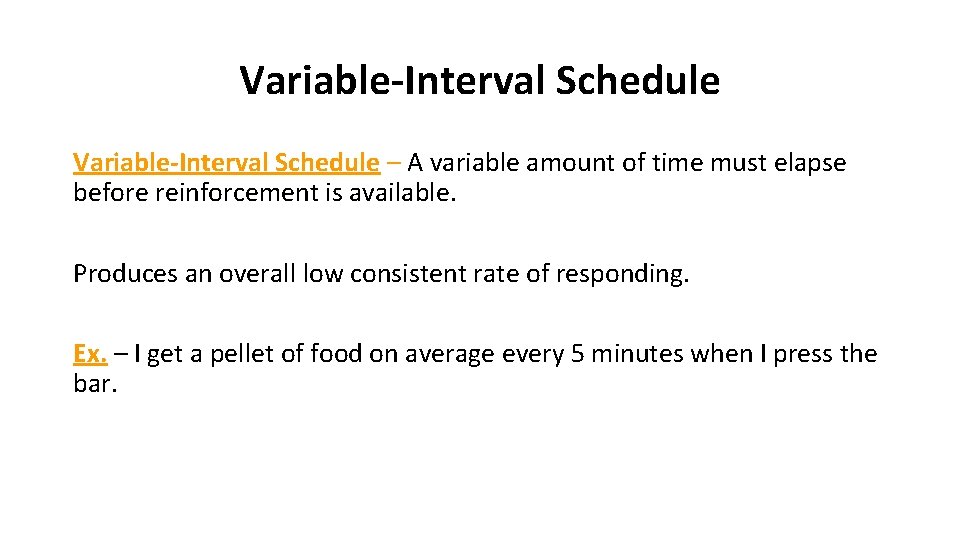 Variable-Interval Schedule

Variable-Interval Schedule – A variable amount of time must elapse before reinforcement is available.

Produces an overall low consistent rate of responding.

Ex. – I get a pellet of food on average every 5 minutes when I press the bar.